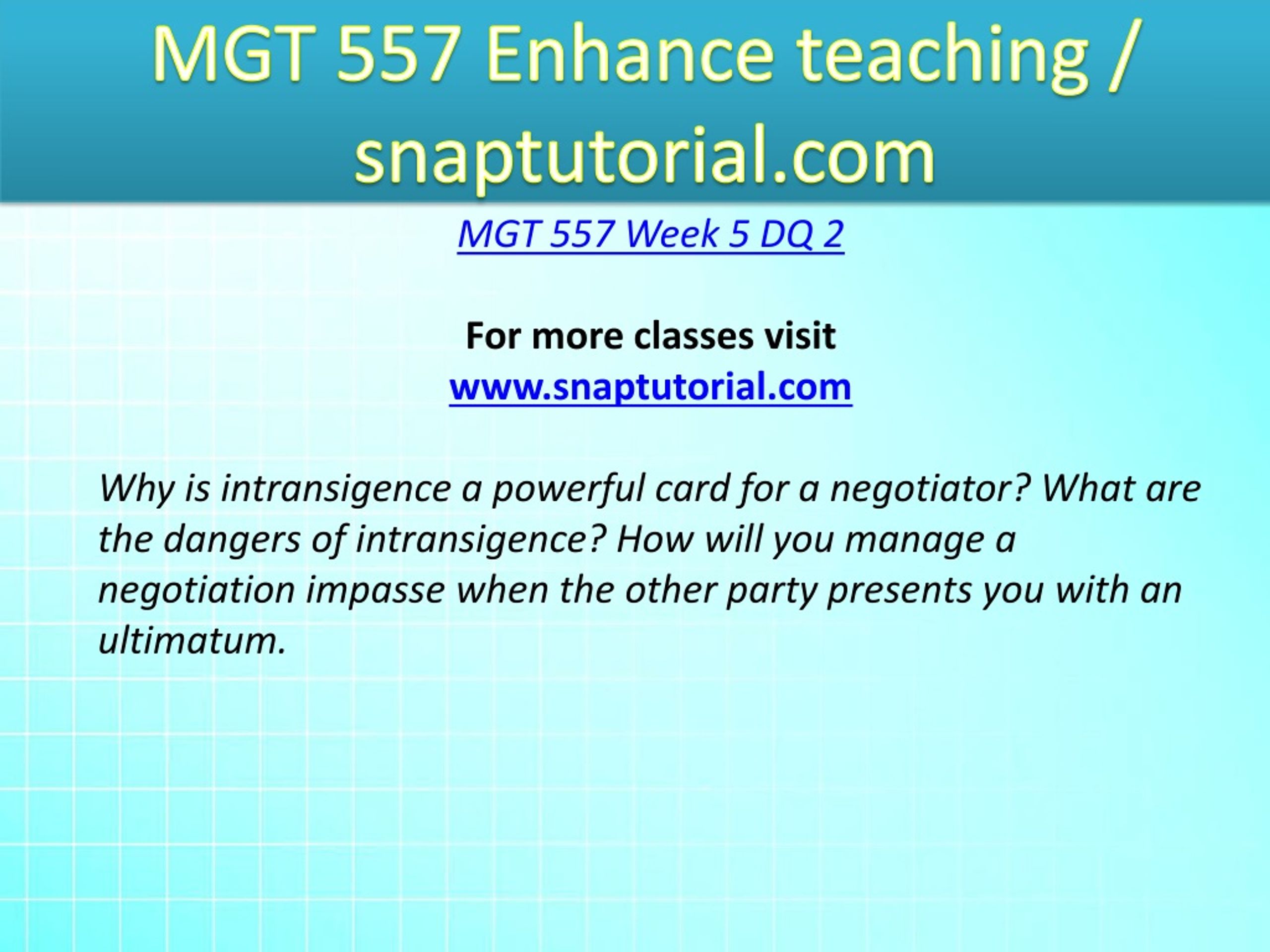 MGT 557 Enhance teaching / snaptutorial.com

MGT 557 Week 5 DQ 2

For more classes visit
www.snaptutorial.com

Why is intransigence a powerful card for a negotiator? What are the dangers of intransigence? How will you manage a negotiation impasse when the other party presents you with an ultimatum.